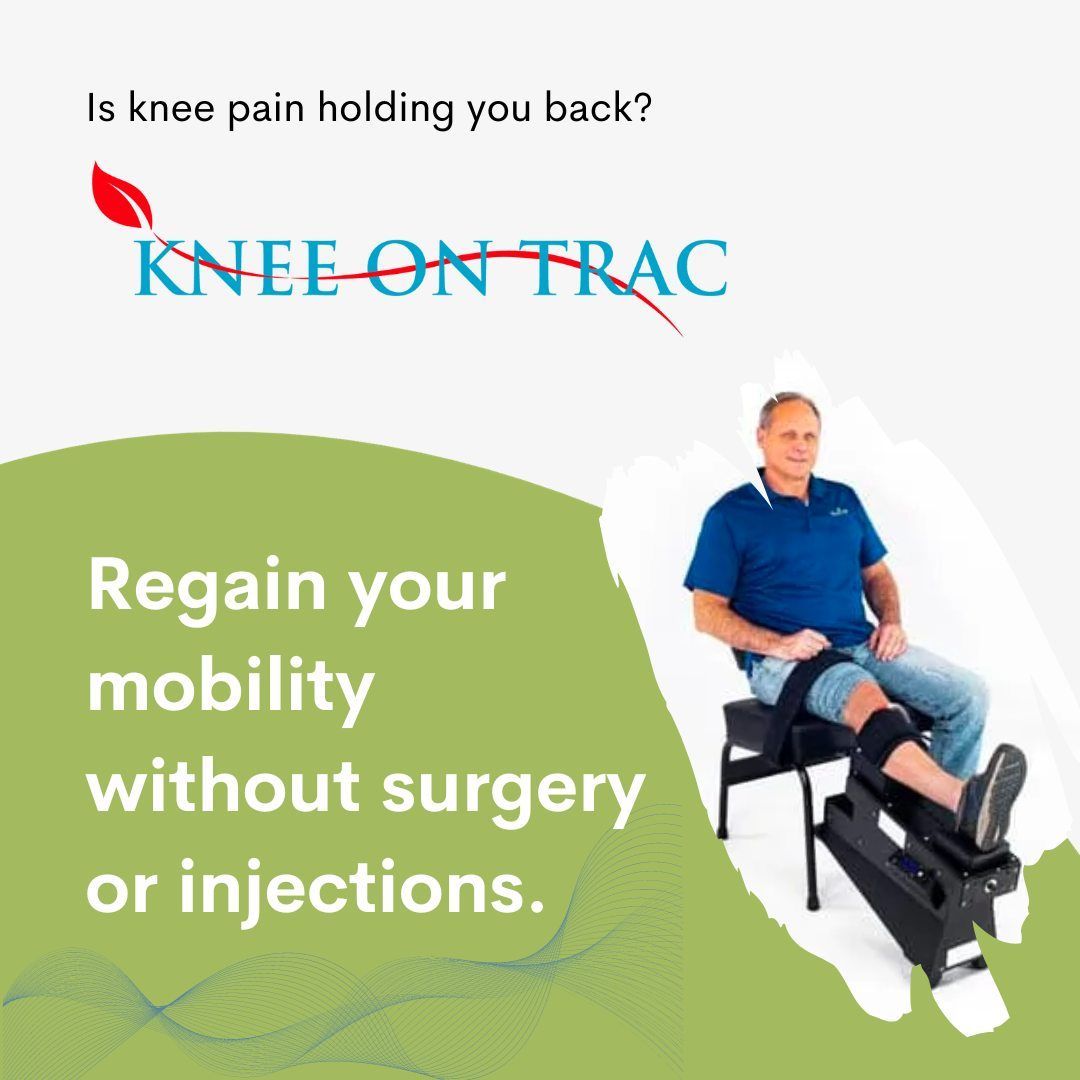 Is knee pain holding you back?

KNEE ON TRAC

Regain your mobility without surgery or injections.